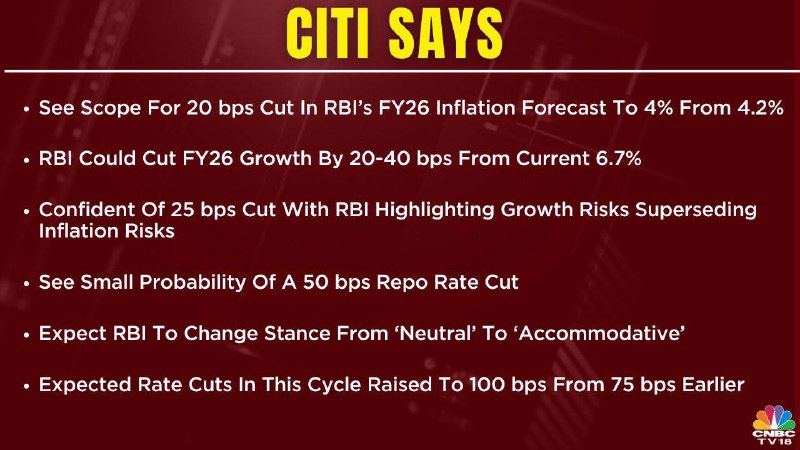 CITI SAYS

• See Scope For 20 bps Cut In RBI's FY26 Inflation Forecast To 4% From 4.2%

• RBI Could Cut FY26 Growth By 20-40 bps From Current 6.7%

• Confident Of 25 bps Cut With RBI Highlighting Growth Risks Superseding Inflation Risks

• See Small Probability Of A 50 bps Repo Rate Cut

• Expect RBI To Change Stance From 'Neutral' To 'Accommodative'

• Expected Rate Cuts In This Cycle Raised To 100 bps From 75 bps Earlier

CNBC TV18